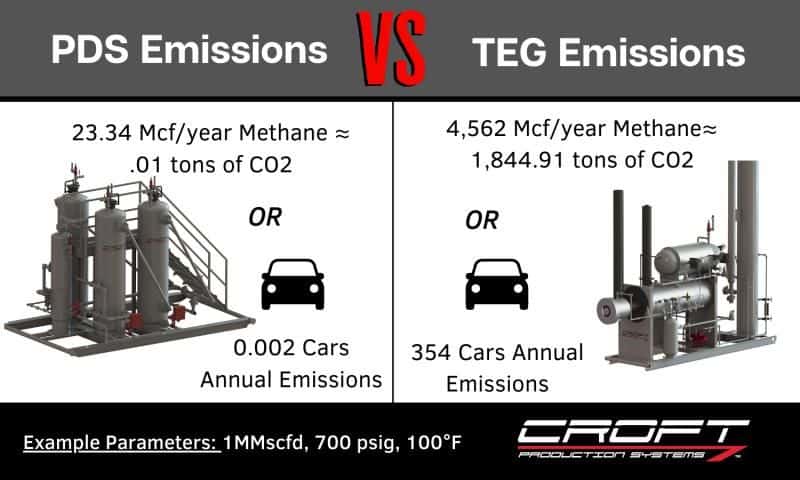 PDS Emissions VS TEG Emissions

23.34 Mcf/year Methane ≈ .01 tons of CO2

OR

0.002 Cars Annual Emissions

4,562 Mcf/year Methane≈ 1,844.91 tons of CO2

OR

354 Cars Annual Emissions

Example Parameters: 1MMscfd, 700 psig, 100°F

CROFT
PRODUCTION SYSTEMS